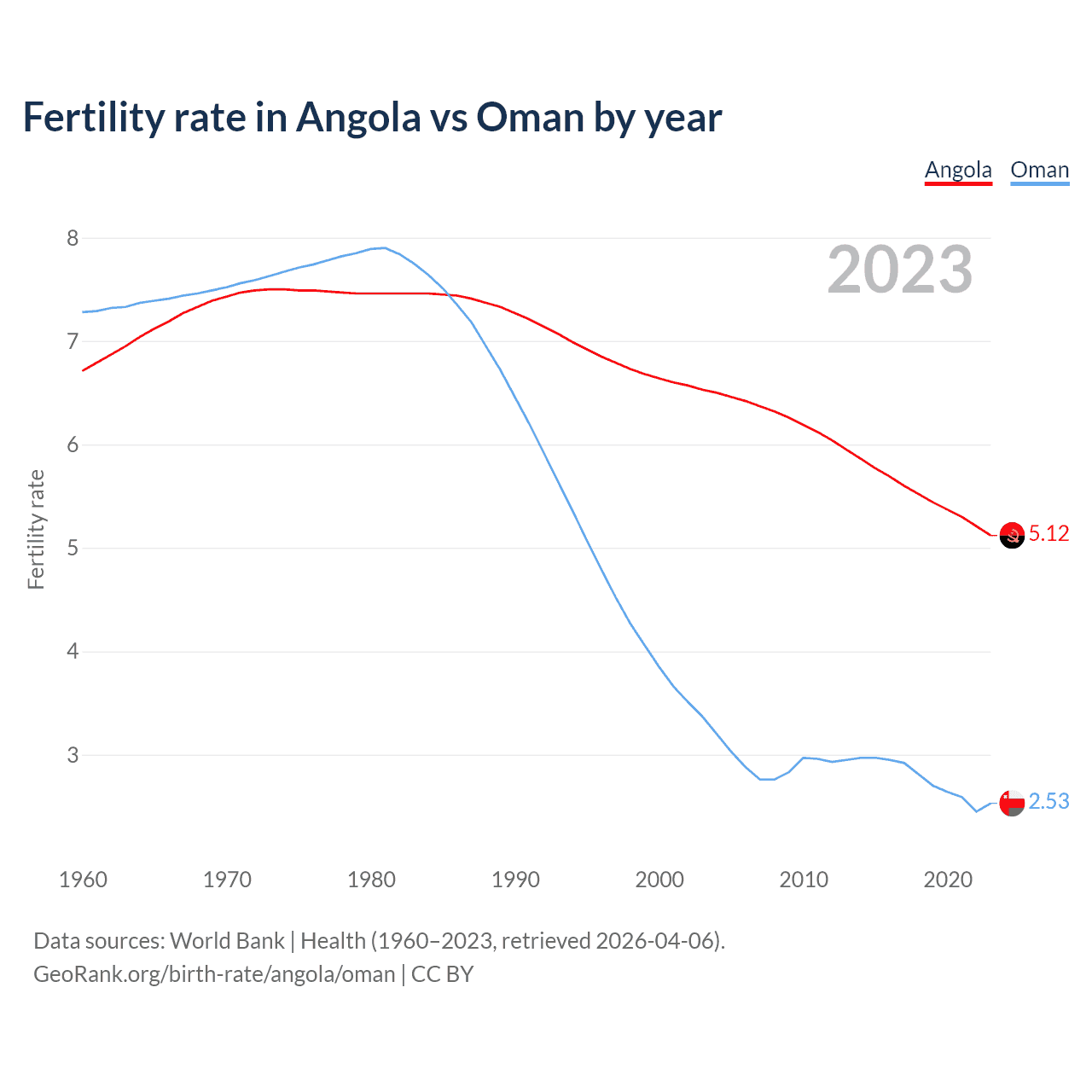 Fertility rate in Angola vs Oman by year

Angola Oman

2023

Fertility rate

8
7
6
5
4
3

5.12
2.53

1960 1970 1980 1990 2000 2010 2020

Data sources: World Bank | Health (1960–2023, retrieved 2026-04-06).
GeoRank.org/birth-rate/angola/oman | CC BY